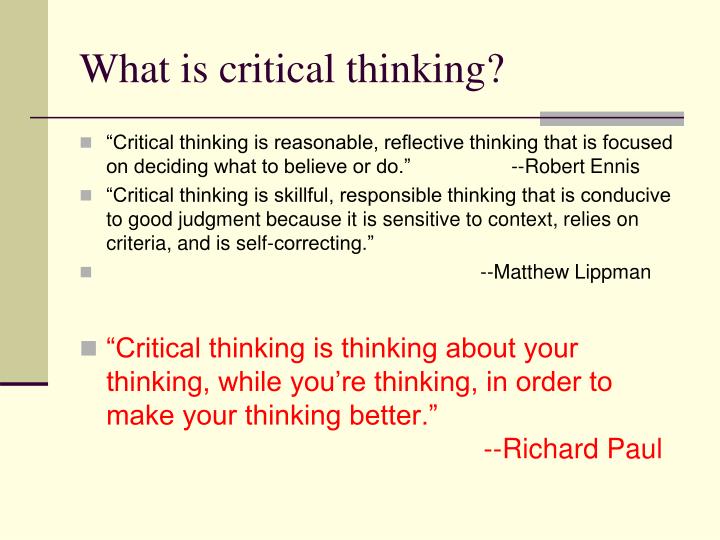 What is critical thinking?

“Critical thinking is reasonable, reflective thinking that is focused on deciding what to believe or do.” --Robert Ennis

“Critical thinking is skillful, responsible thinking that is conducive to good judgment because it is sensitive to context, relies on criteria, and is self-correcting.”

--Matthew Lippman

“Critical thinking is thinking about your thinking, while you’re thinking, in order to make your thinking better.”
--Richard Paul